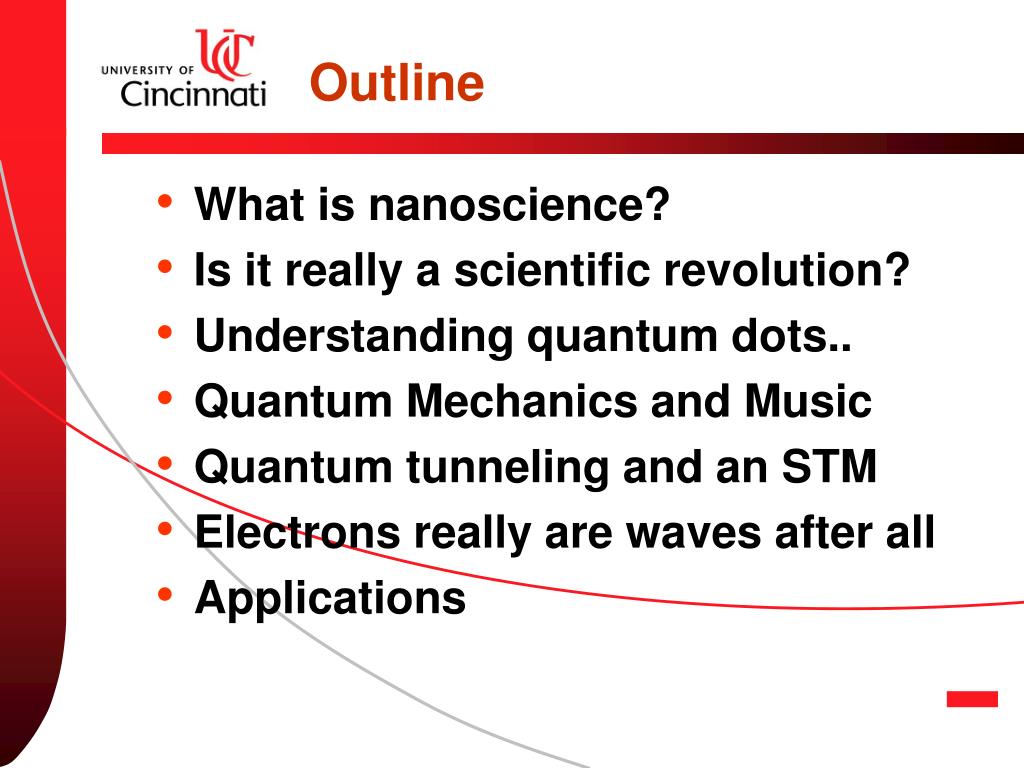 UNIVERSITY OF UC Cincinnati

Outline

• What is nanoscience?
• Is it really a scientific revolution?
• Understanding quantum dots..
• Quantum Mechanics and Music
• Quantum tunneling and an STM
• Electrons really are waves after all
• Applications